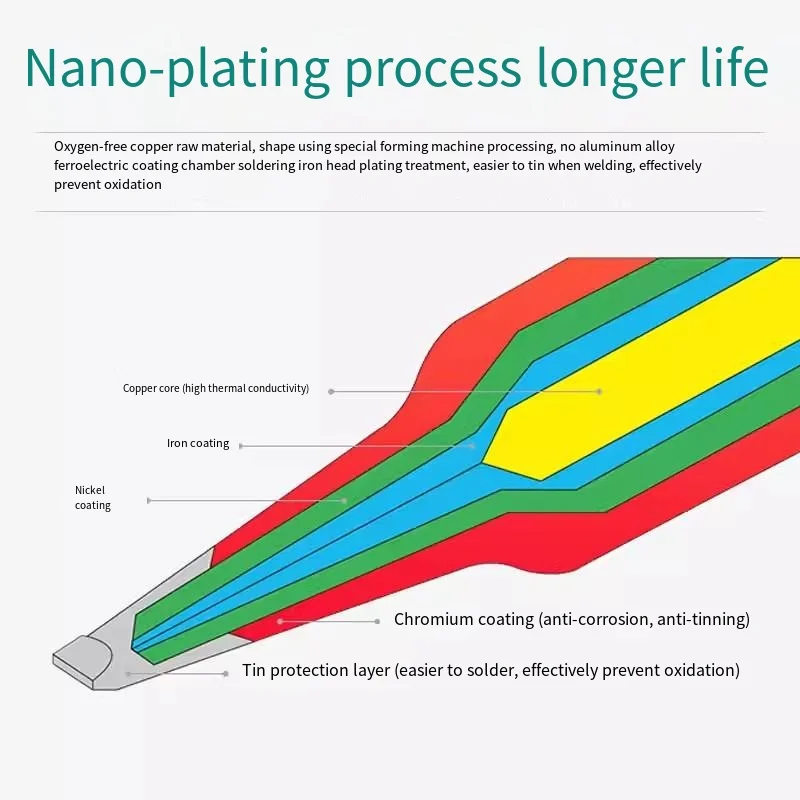 Nano-plating process longer life

Oxygen-free copper raw material, shape using special forming machine processing, no aluminum alloy ferroelectric coating chamber soldering iron head plating treatment, easier to tin when welding, effectively prevent oxidation

Copper core (high thermal conductivity)

Iron coating

Nickel coating

Chromium coating (anti-corrosion, anti-tinning)

Tin protection layer (easier to solder, effectively prevent oxidation)